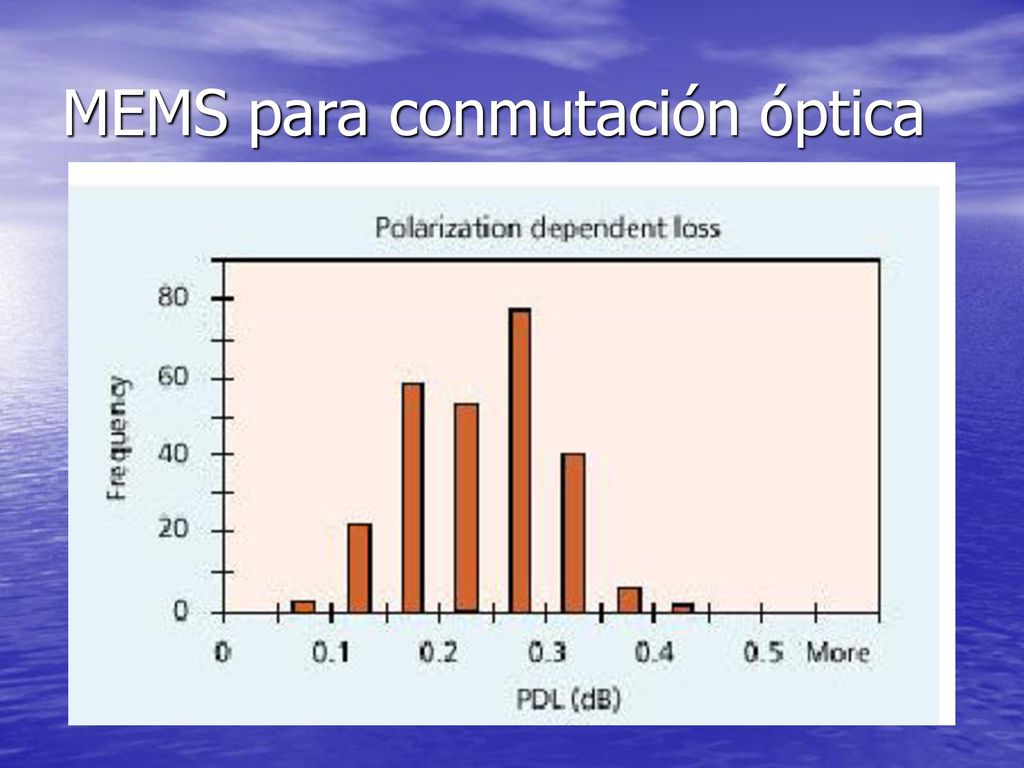 MEMS para conmutación óptica

Polarization dependent loss

Frequency

80
60
40
20
0

0 0.1 0.2 0.3 0.4 0.5 More

PDL (dB)